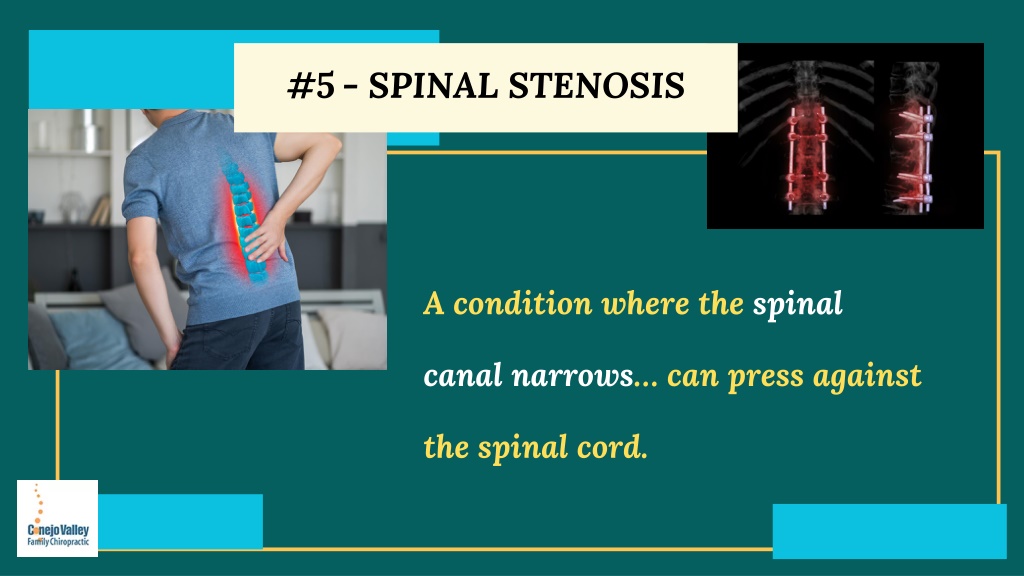 #5 - SPINAL STENOSIS

A condition where the spinal canal narrows... can press against the spinal cord.

Conejo Valley
Family Chiropractic